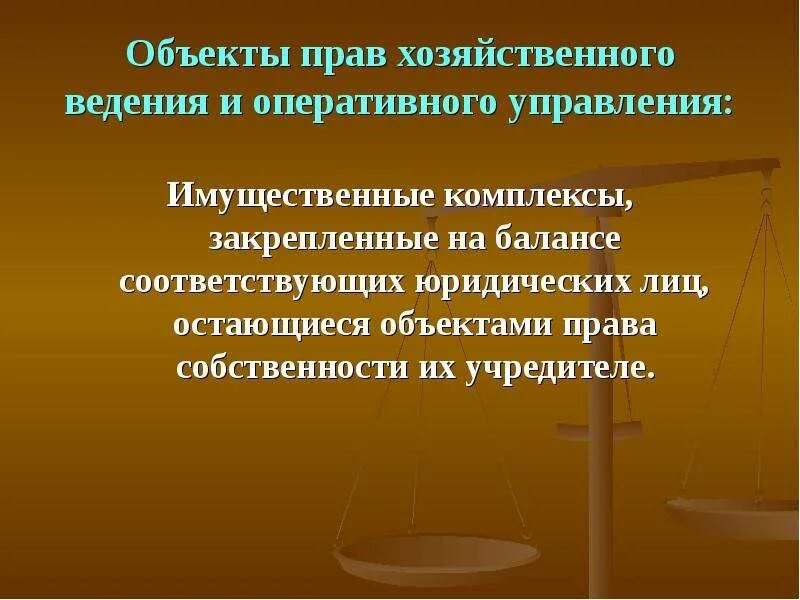 Объекты прав хозяйственного ведения и оперативного управления:

Имущественные комплексы, закрепленные на балансе соответствующих юридических лиц, остающиеся объектами права собственности их учредителе.